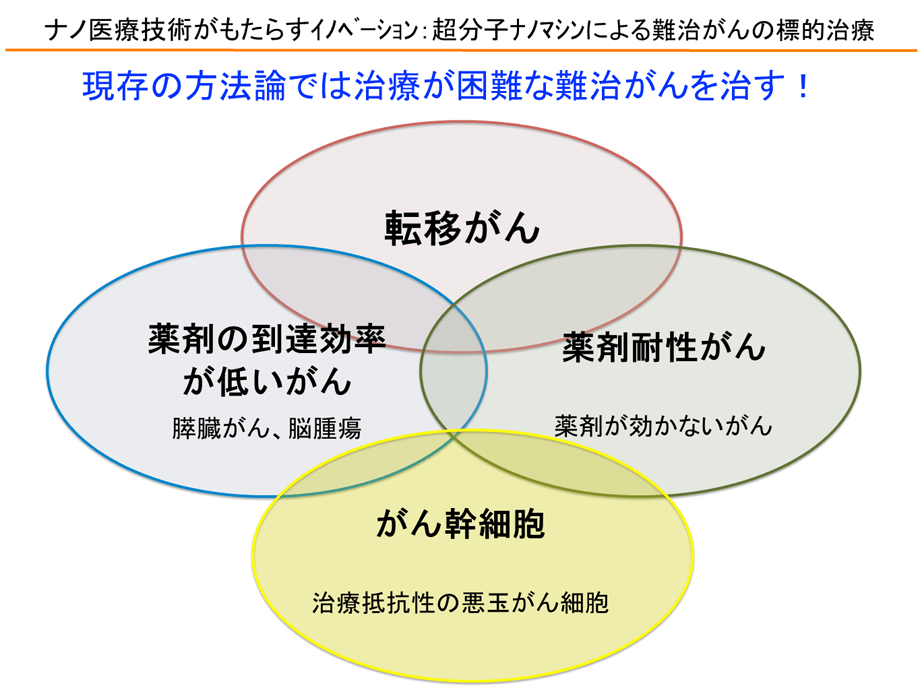 ナノ医療技術がもたらすイノベーション：超分子ナノマシンによる難治がんの標的治療

現存の方法論では治療が困難な難治がんを治す！

転移がん

薬剤の到達効率が低いがん

膵臓がん、脳腫瘍

薬剤耐性がん

薬剤が効かないがん

がん幹細胞

治療抵抗性の悪玉がん細胞